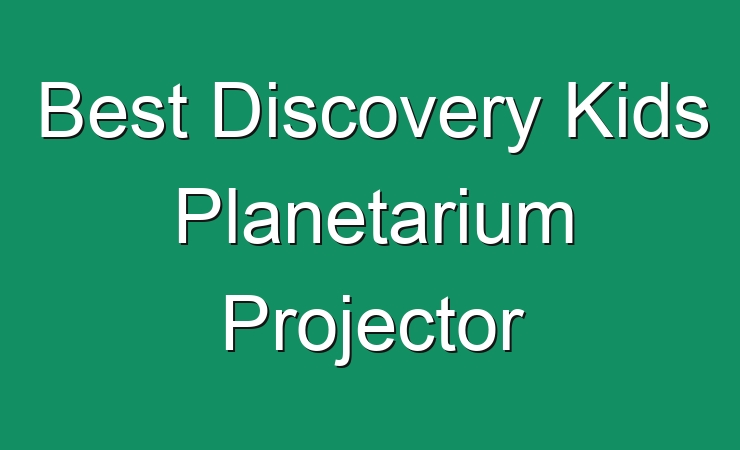 Best Discovery Kids Planetarium Projector